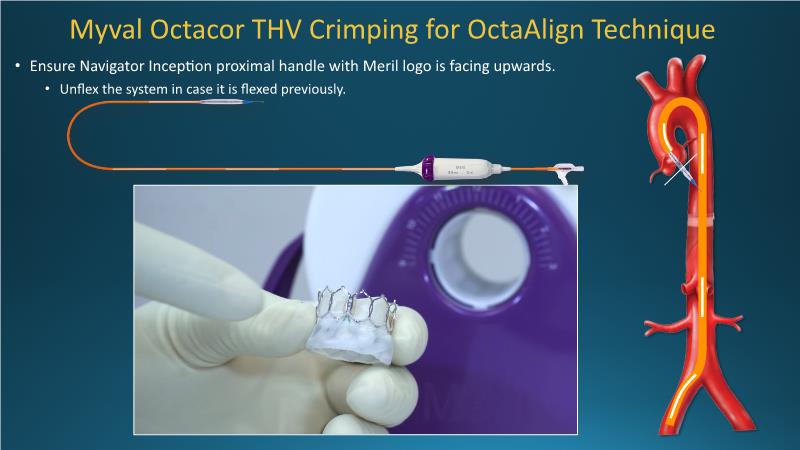 Myval Octacor THV Crimping for OctaAlign Technique

• Ensure Navigator Inception proximal handle with Meril logo is facing upwards.
  • Unflex the system in case it is flexed previously.